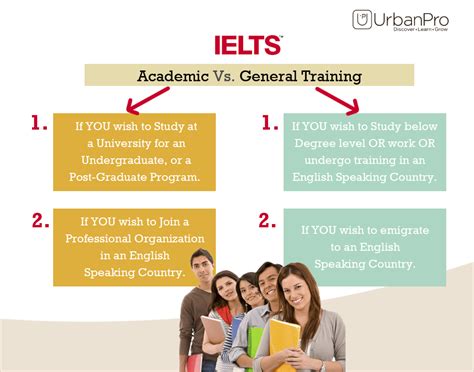 UrbanPro
Discover • Learn • Grow

IELTS™

Academic Vs. General Training

1. If YOU wish to Study at a University for an Undergraduate, or a Post-Graduate Program.

2. If YOU wish to Join a Professional Organization in an English Speaking Country.

1. If YOU wish to Study below Degree level OR work OR undergo training in an English Speaking Country.

2. If YOU wish to emigrate to an English Speaking Country.